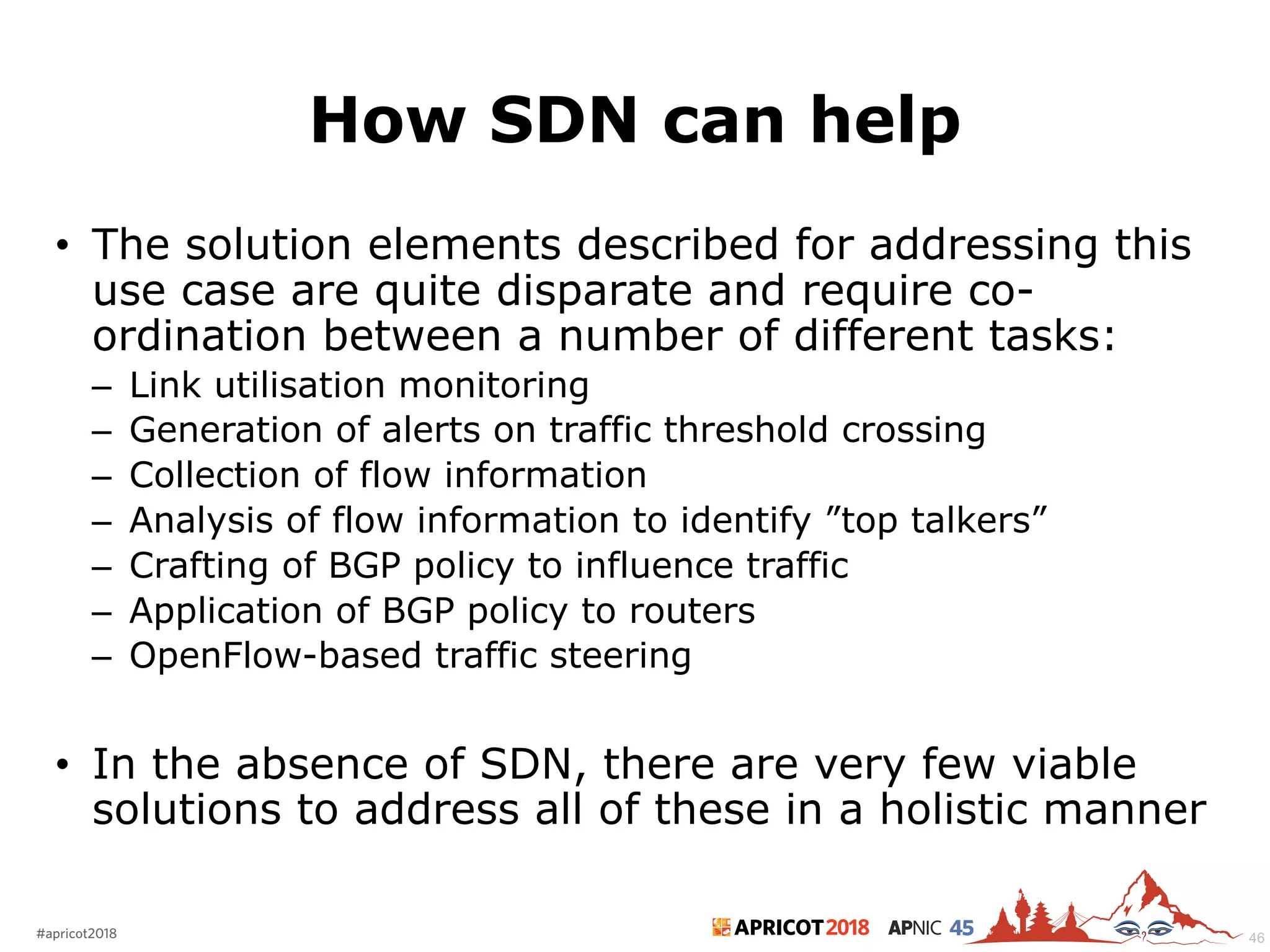 How SDN can help

• The solution elements described for addressing this use case are quite disparate and require co-ordination between a number of different tasks:
– Link utilisation monitoring
– Generation of alerts on traffic threshold crossing
– Collection of flow information
– Analysis of flow information to identify ”top talkers”
– Crafting of BGP policy to influence traffic
– Application of BGP policy to routers
– OpenFlow-based traffic steering

• In the absence of SDN, there are very few viable solutions to address all of these in a holistic manner

#apricot2018

APRICOT 2018 APNIC 45

46